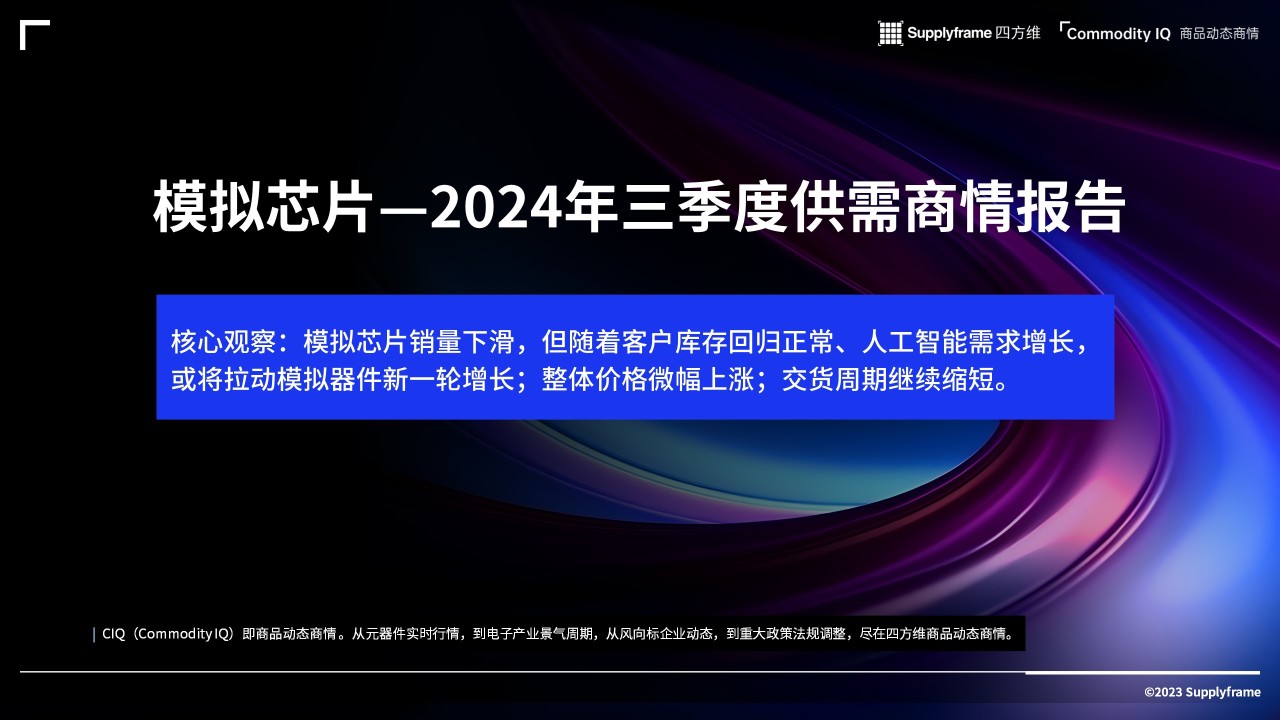 Supplyframe 四方维 Commodity IQ 商品动态商情

模拟芯片—2024年三季度供需商情报告

核心观察：模拟芯片销量下滑，但随着客户库存回归正常、人工智能需求增长，或将拉动模拟器件新一轮增长；整体价格微幅上涨；交货周期继续缩短。

CIQ（Commodity IQ）即商品动态商情。从元器件实时行情，到电子产业景气周期，从风向标企业动态，到重大政策法规调整，尽在四方维商品动态商情。

©2023 Supplyframe